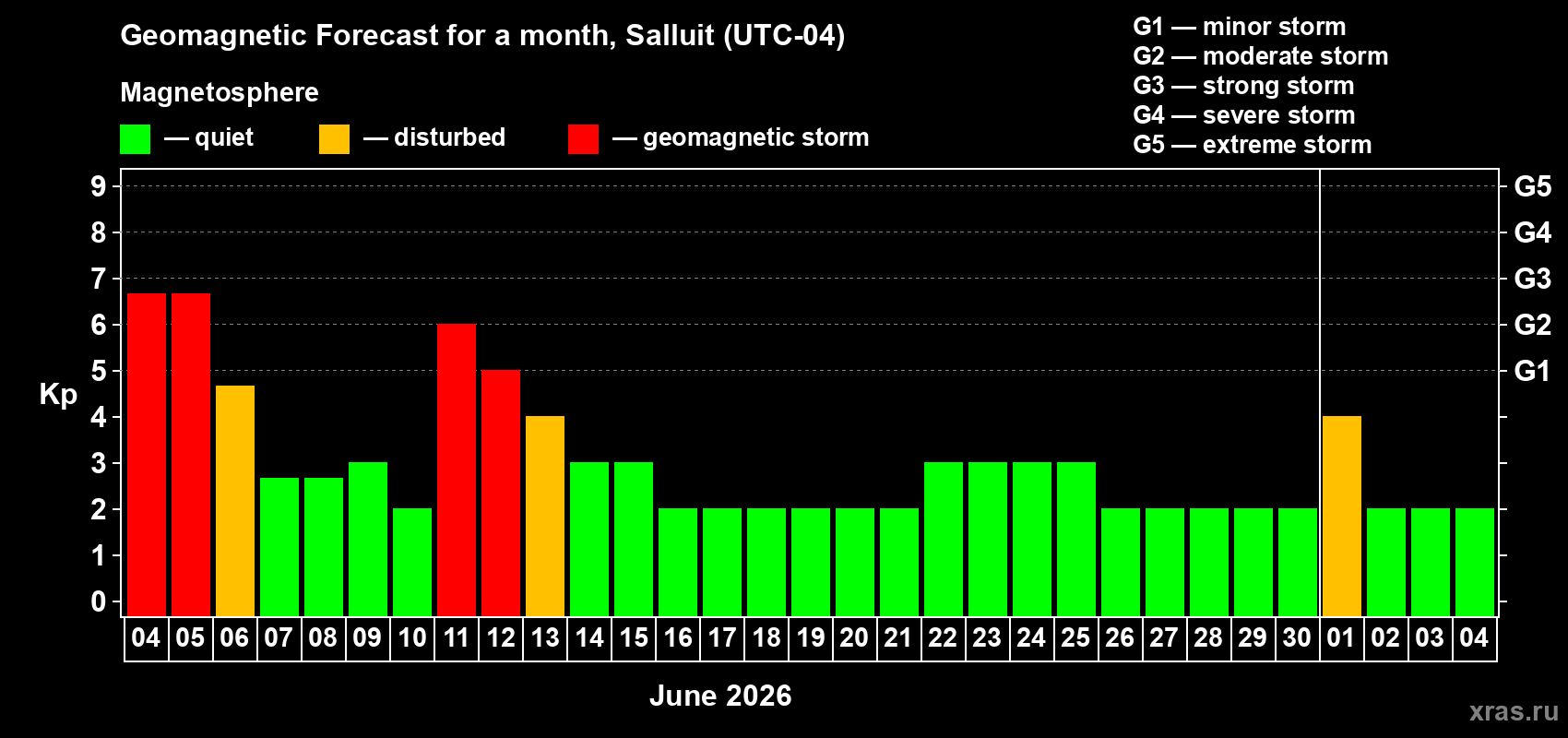 Geomagnetic Forecast for a month, Salluit (UTC-04)

Magnetosphere

— quiet — disturbed — geomagnetic storm

G1 — minor storm
G2 — moderate storm
G3 — strong storm
G4 — severe storm
G5 — extreme storm

Kp

9
8
7
6
5
4
3
2
1
0

G5
G4
G3
G2
G1

04 05 06 07 08 09 10 11 12 13 14 15 16 17 18 19 20 21 22 23 24 25 26 27 28 29 30 01 02 03 04

June 2026

xras.ru